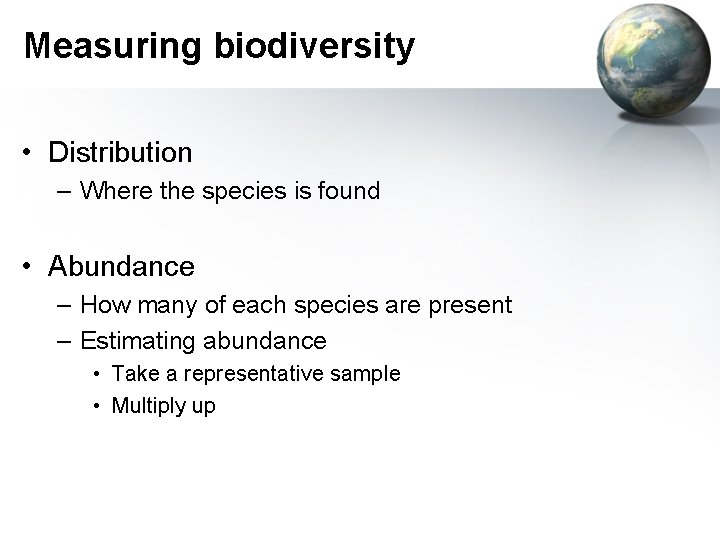 Measuring biodiversity

• Distribution
– Where the species is found

• Abundance
– How many of each species are present
– Estimating abundance
• Take a representative sample
• Multiply up